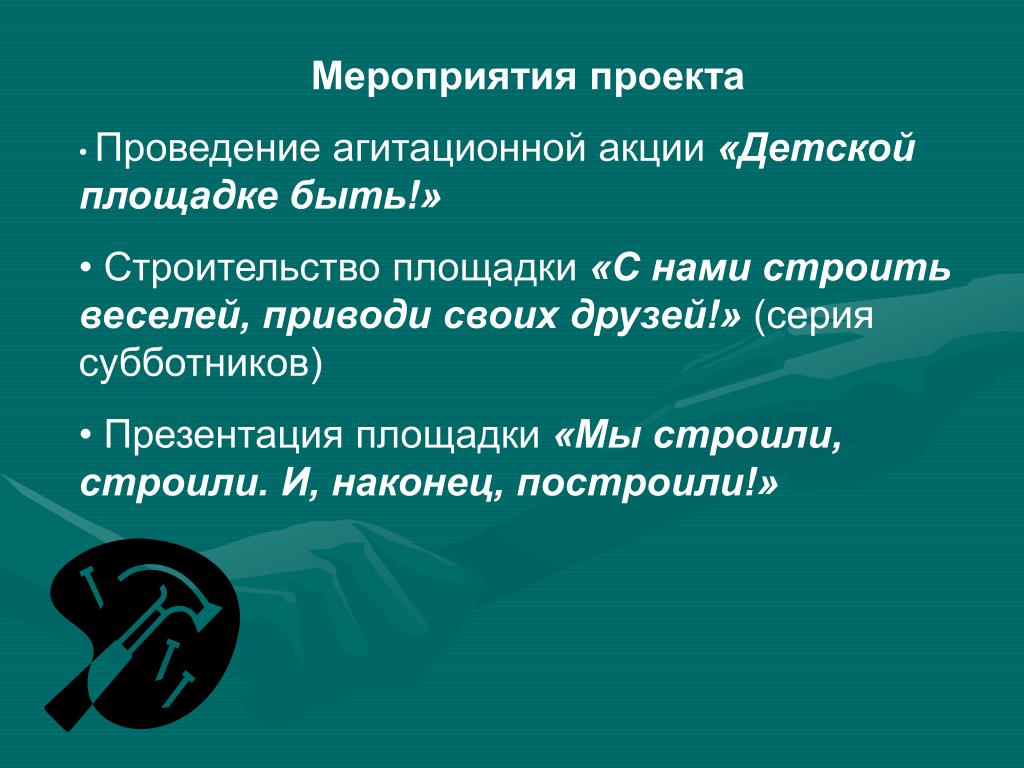 Мероприятия проекта

• Проведение агитационной акции «Детской площадке быть!»

• Строительство площадки «С нами строить веселей, приводи своих друзей!» (серия субботников)

• Презентация площадки «Мы строили, строили. И, наконец, построили!»